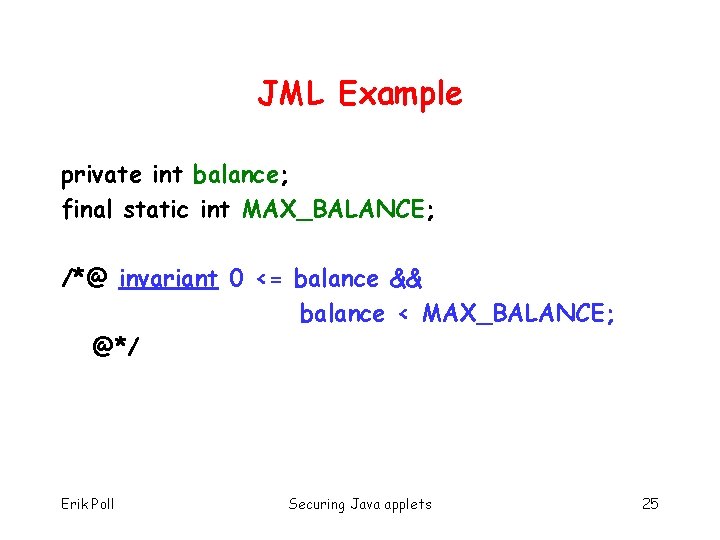 JML Example

private int balance;
final static int MAX_BALANCE;

/*@ invariant 0 <= balance &&
balance < MAX_BALANCE;
@*/

Erik Poll

Securing Java applets

25